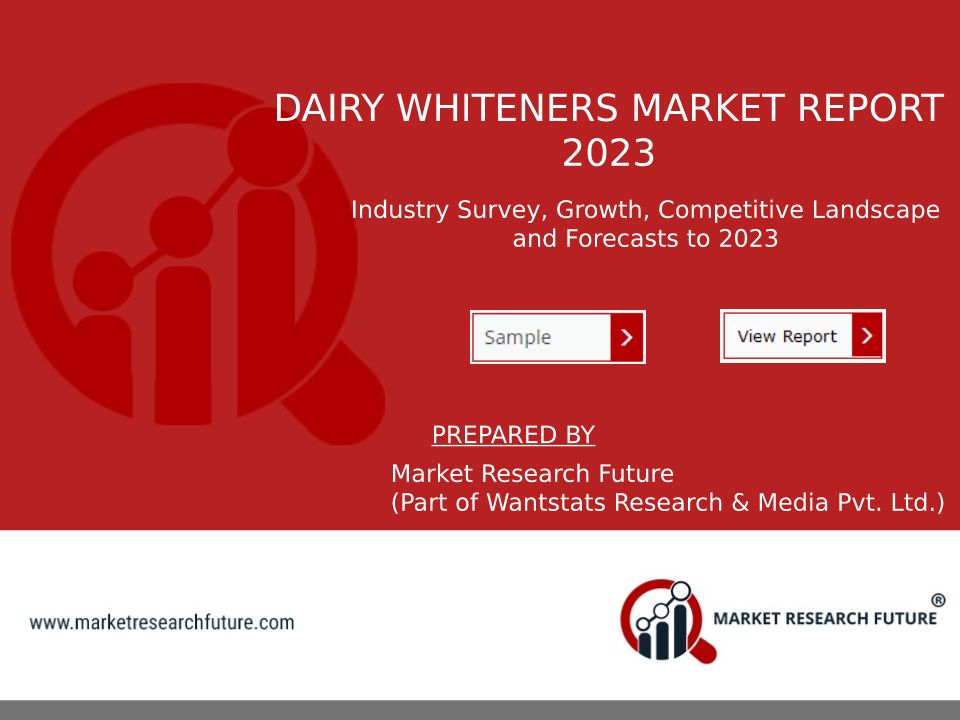 DAIRY WHITENERS MARKET REPORT 2023

Industry Survey, Growth, Competitive Landscape and Forecasts to 2023

Sample

View Report

PREPARED BY

Market Research Future
(Part of Wantstats Research & Media Pvt. Ltd.)

www.marketresearchfuture.com

MARKET RESEARCH FUTURE ®